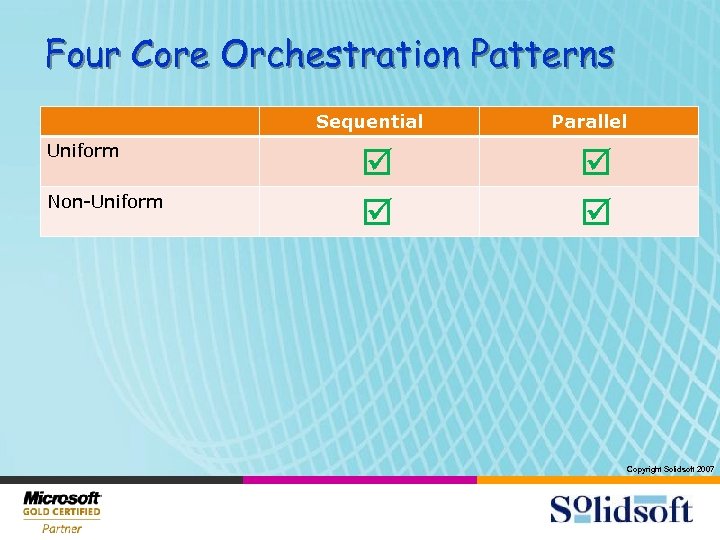 Four Core Orchestration Patterns

| | Sequential | Parallel |
|---|---|---|
| Uniform | ☑ | ☑ |
| Non-Uniform | ☑ | ☑ |

Copyright Solidsoft 2007

Microsoft GOLD CERTIFIED Partner

Solidsoft